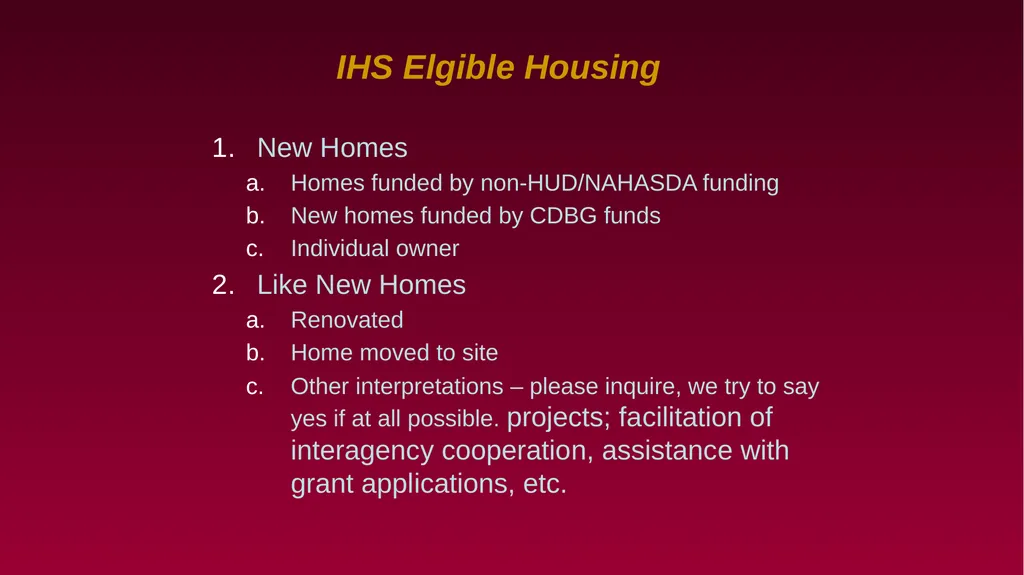 IHS Elgible Housing

1. New Homes
a. Homes funded by non-HUD/NAHASDA funding
b. New homes funded by CDBG funds
c. Individual owner
2. Like New Homes
a. Renovated
b. Home moved to site
c. Other interpretations – please inquire, we try to say yes if at all possible. projects; facilitation of interagency cooperation, assistance with grant applications, etc.